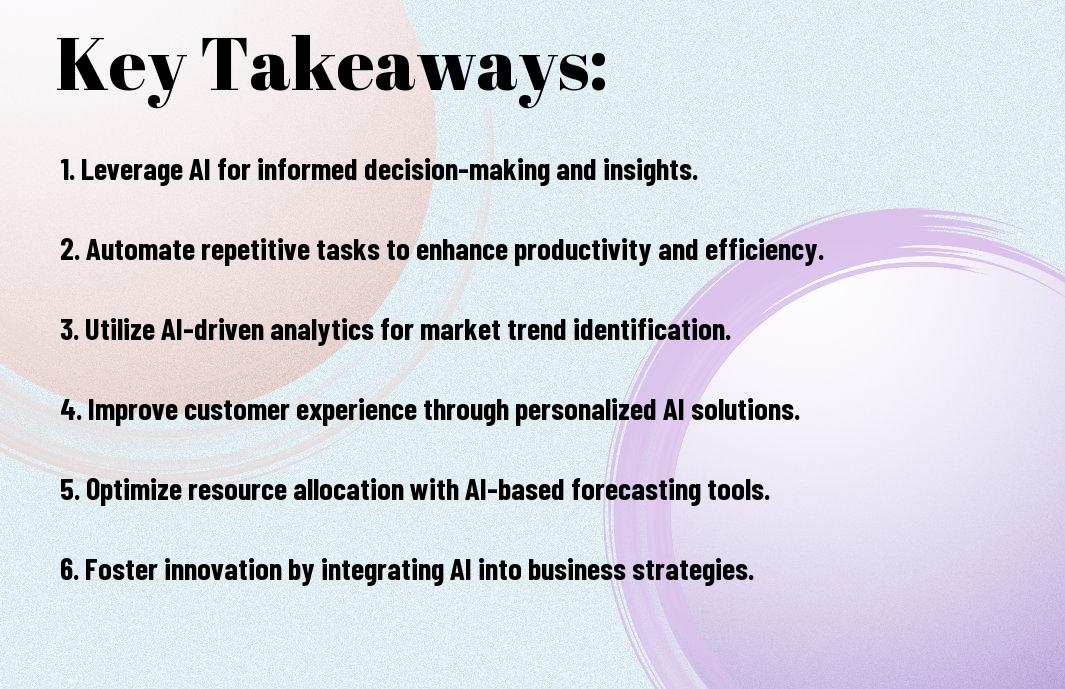 Key Takeaways:

1. Leverage AI for informed decision-making and insights.

2. Automate repetitive tasks to enhance productivity and efficiency.

3. Utilize AI-driven analytics for market trend identification.

4. Improve customer experience through personalized AI solutions.

5. Optimize resource allocation with AI-based forecasting tools.

6. Foster innovation by integrating AI into business strategies.